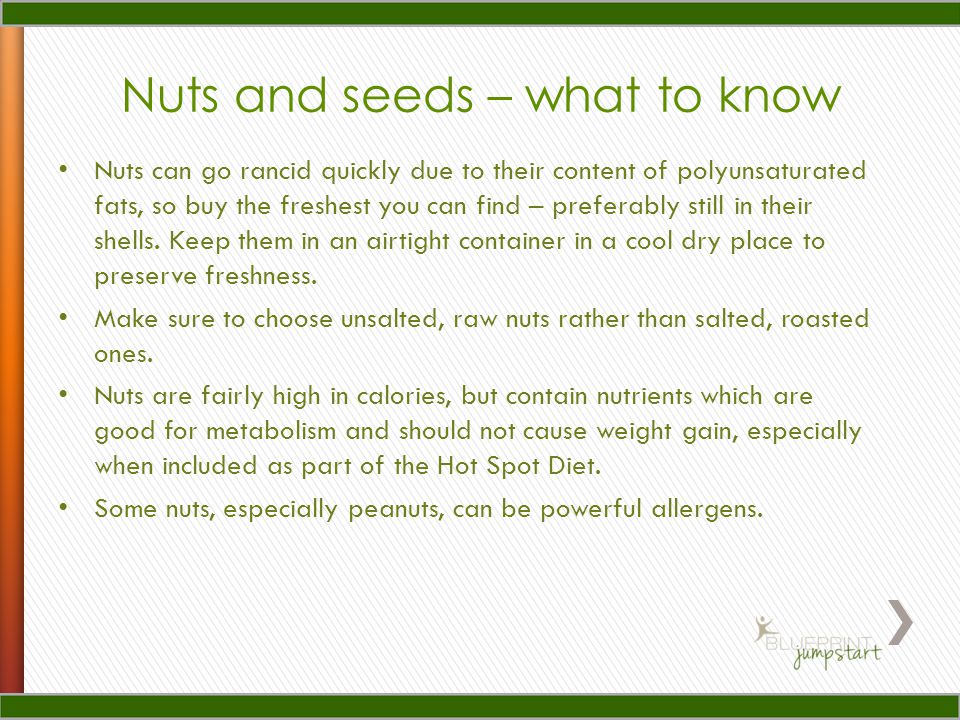 Nuts and seeds – what to know

• Nuts can go rancid quickly due to their content of polyunsaturated fats, so buy the freshest you can find – preferably still in their shells. Keep them in an airtight container in a cool dry place to preserve freshness.

• Make sure to choose unsalted, raw nuts rather than salted, roasted ones.

• Nuts are fairly high in calories, but contain nutrients which are good for metabolism and should not cause weight gain, especially when included as part of the Hot Spot Diet.

• Some nuts, especially peanuts, can be powerful allergens.

BLUEPRINT jumpstart